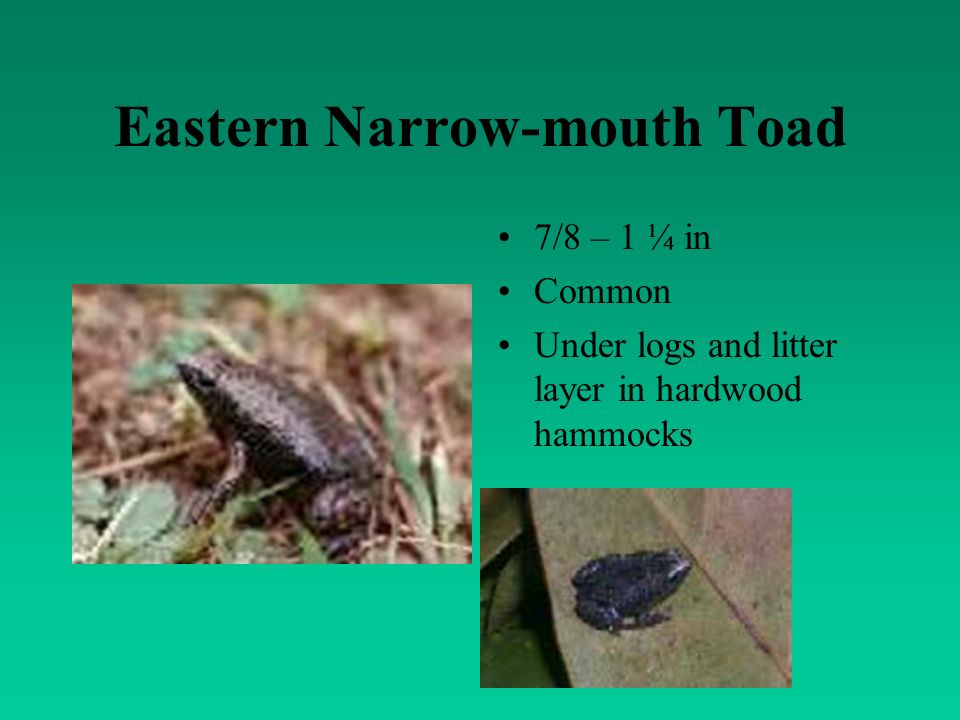 Eastern Narrow-mouth Toad

• 7/8 – 1 ¼ in
• Common
• Under logs and litter layer in hardwood hammocks